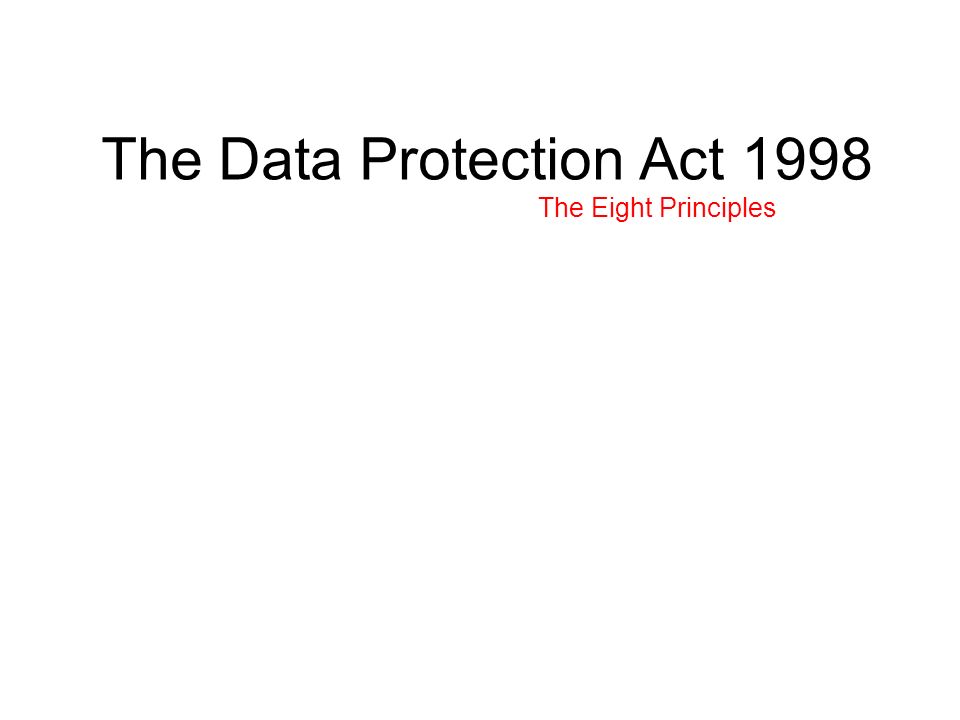 The Data Protection Act 1998

The Eight Principles